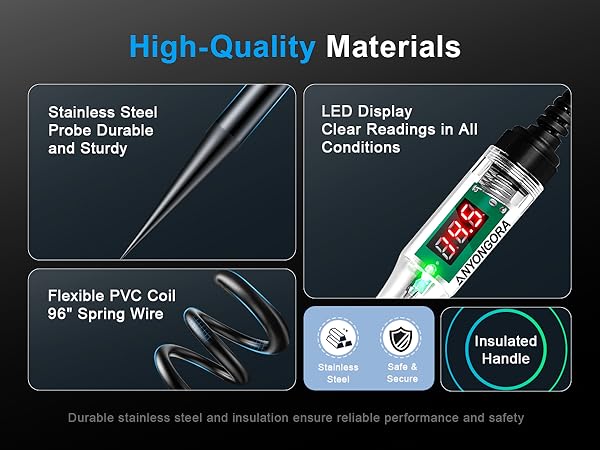 High-Quality Materials

Stainless Steel Probe Durable and Sturdy

LED Display Clear Readings in All Conditions

19.5

ANYONGORA

Flexible PVC Coil 96" Spring Wire

Stainless Steel

Safe & Secure

Insulated Handle

Durable stainless steel and insulation ensure reliable performance and safety